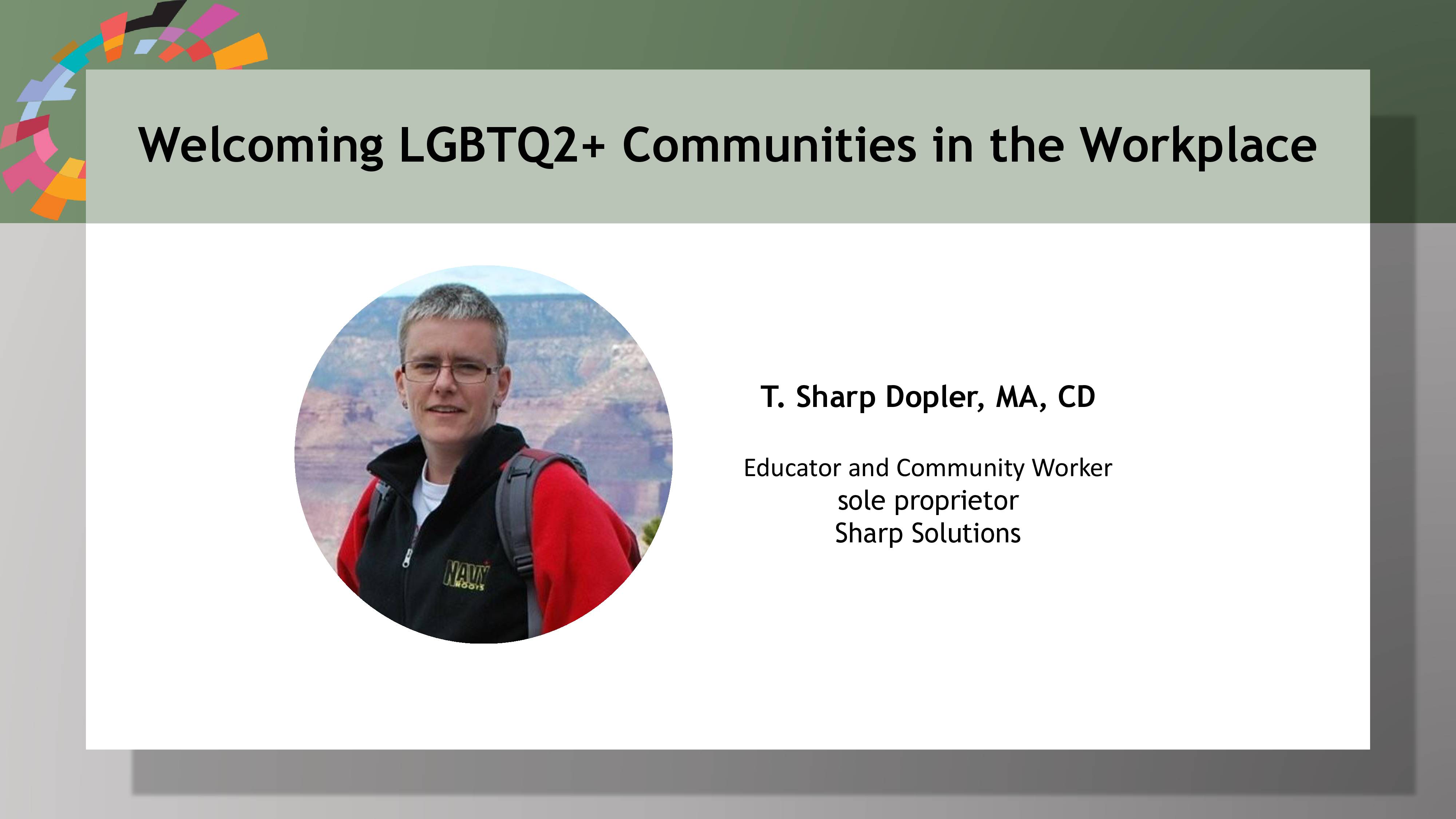 Welcoming LGBTQ2+ Communities in the Workplace

NAVY ROOTS

T. Sharp Dopler, MA, CD

Educator and Community Worker
sole proprietor
Sharp Solutions